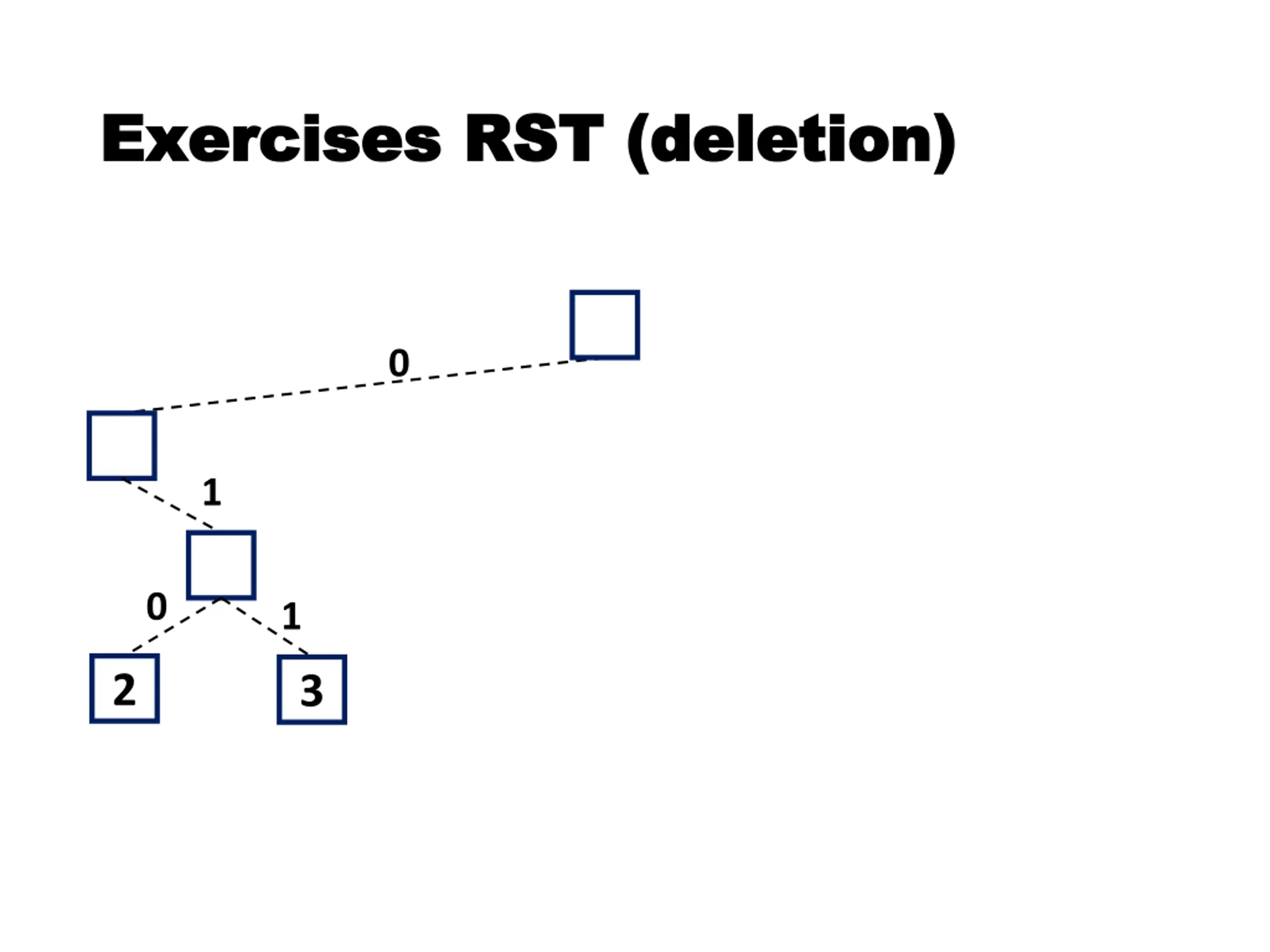 Exercises RST (deletion)

0

1

0

1

2

3